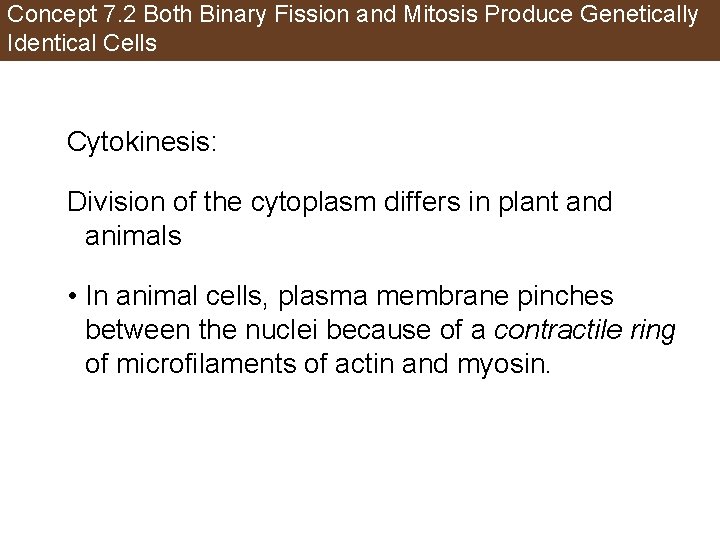 Concept 7.2 Both Binary Fission and Mitosis Produce Genetically Identical Cells

Cytokinesis:

Division of the cytoplasm differs in plant and animals

• In animal cells, plasma membrane pinches between the nuclei because of a contractile ring of microfilaments of actin and myosin.